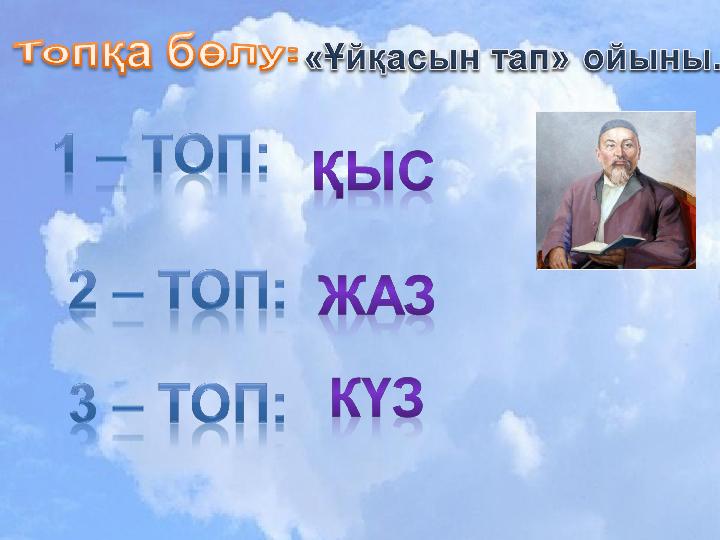 Топқа бөлу: «Ұйқасын тап» ойыны.

1 – ТОП: ҚЫС

2 – ТОП: ЖАЗ

3 – ТОП: КҮЗ